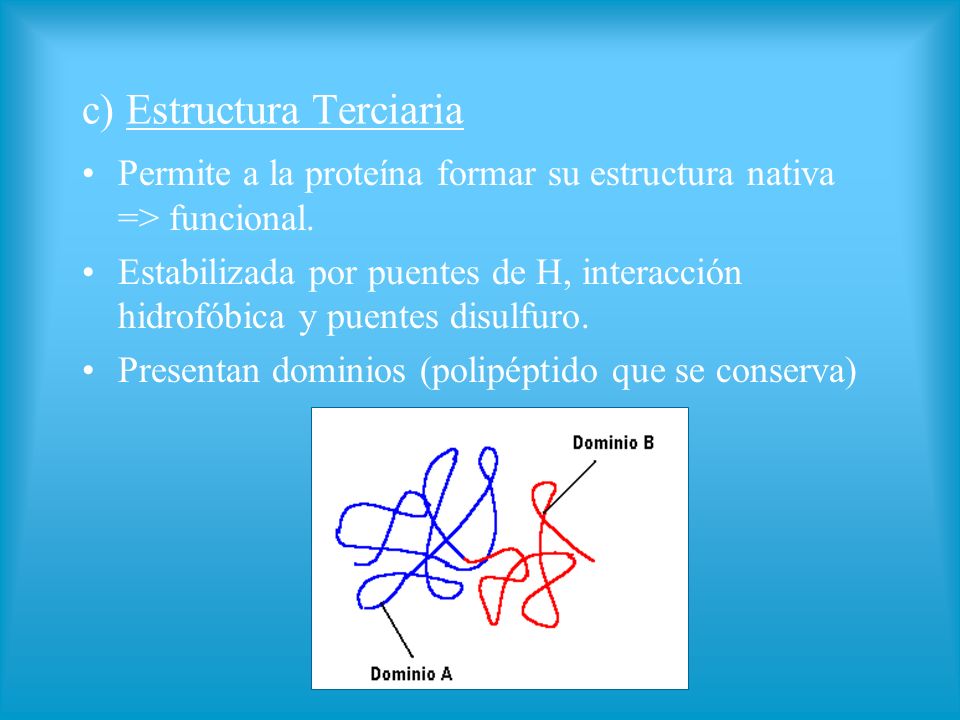 c) Estructura Terciaria

• Permite a la proteína formar su estructura nativa => funcional.

• Estabilizada por puentes de H, interacción hidrofóbica y puentes disulfuro.

• Presentan dominios (polipéptido que se conserva)

Dominio B

Dominio A